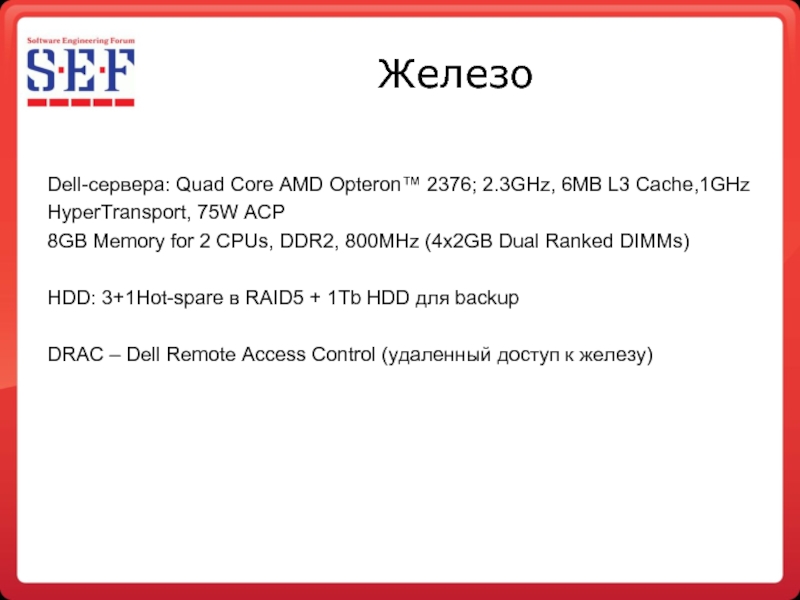 Software Engineering Forum
S·E·F

Железо

Dell-сервера: Quad Core AMD Opteron™ 2376; 2.3GHz, 6MB L3 Cache,1GHz HyperTransport, 75W ACP
8GB Memory for 2 CPUs, DDR2, 800MHz (4x2GB Dual Ranked DIMMs)

HDD: 3+1Hot-spare в RAID5 + 1Tb HDD для backup

DRAC – Dell Remote Access Control (удаленный доступ к железу)